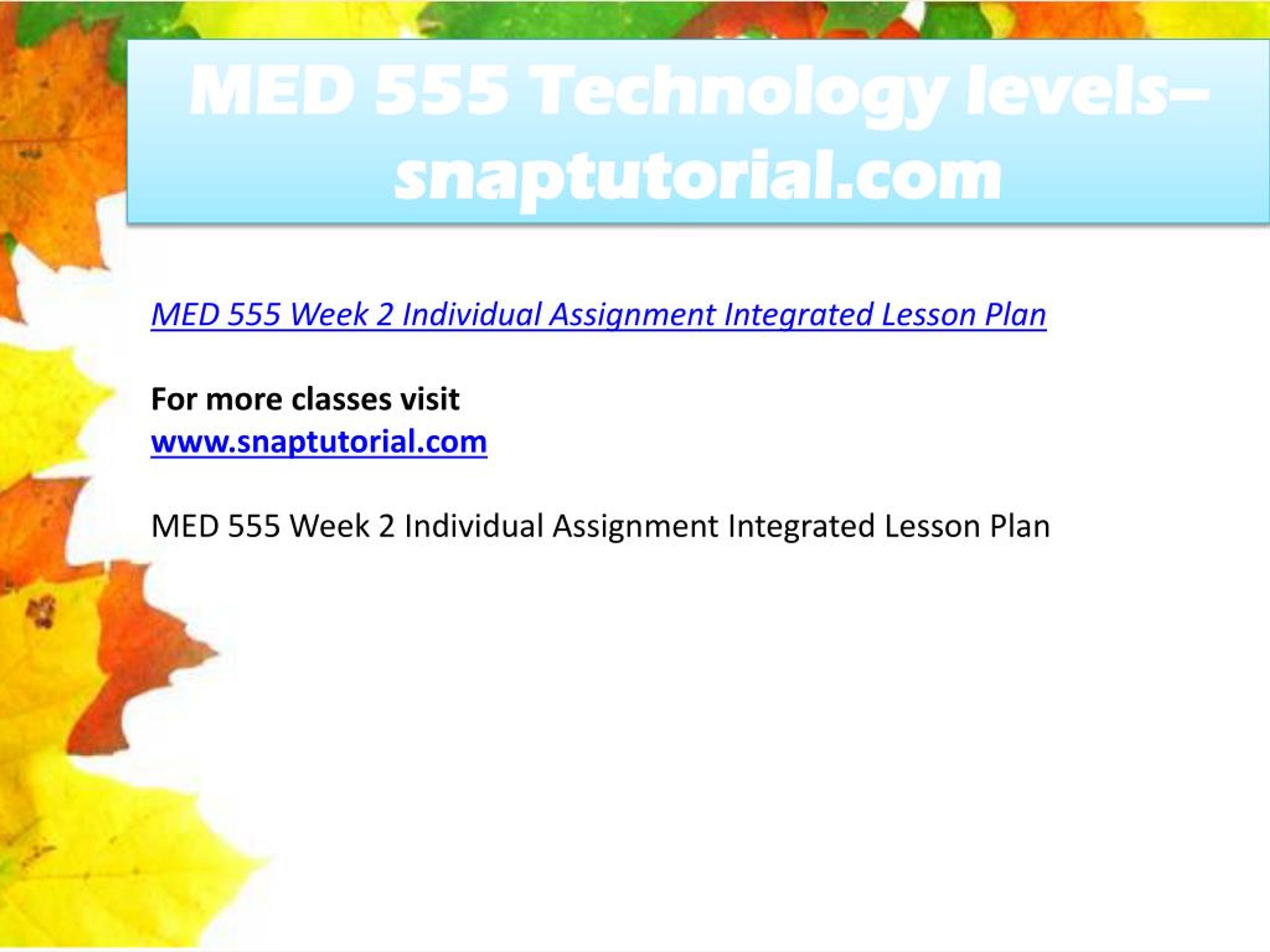 MED 555 Technology levels–snaptutorial.com

MED 555 Week 2 Individual Assignment Integrated Lesson Plan

For more classes visit
www.snaptutorial.com

MED 555 Week 2 Individual Assignment Integrated Lesson Plan